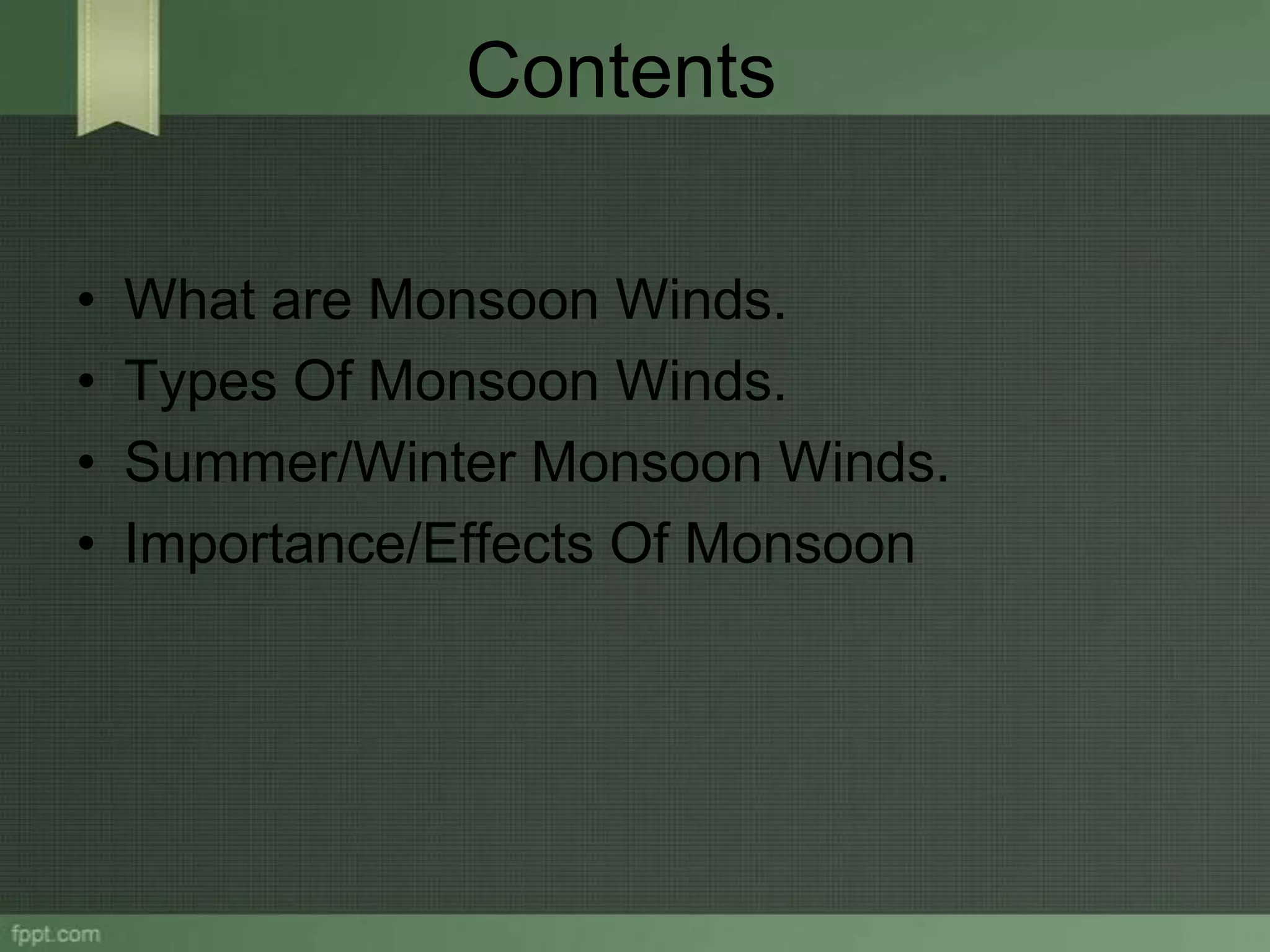 Contents

• What are Monsoon Winds.
• Types Of Monsoon Winds.
• Summer/Winter Monsoon Winds.
• Importance/Effects Of Monsoon

fppt.com